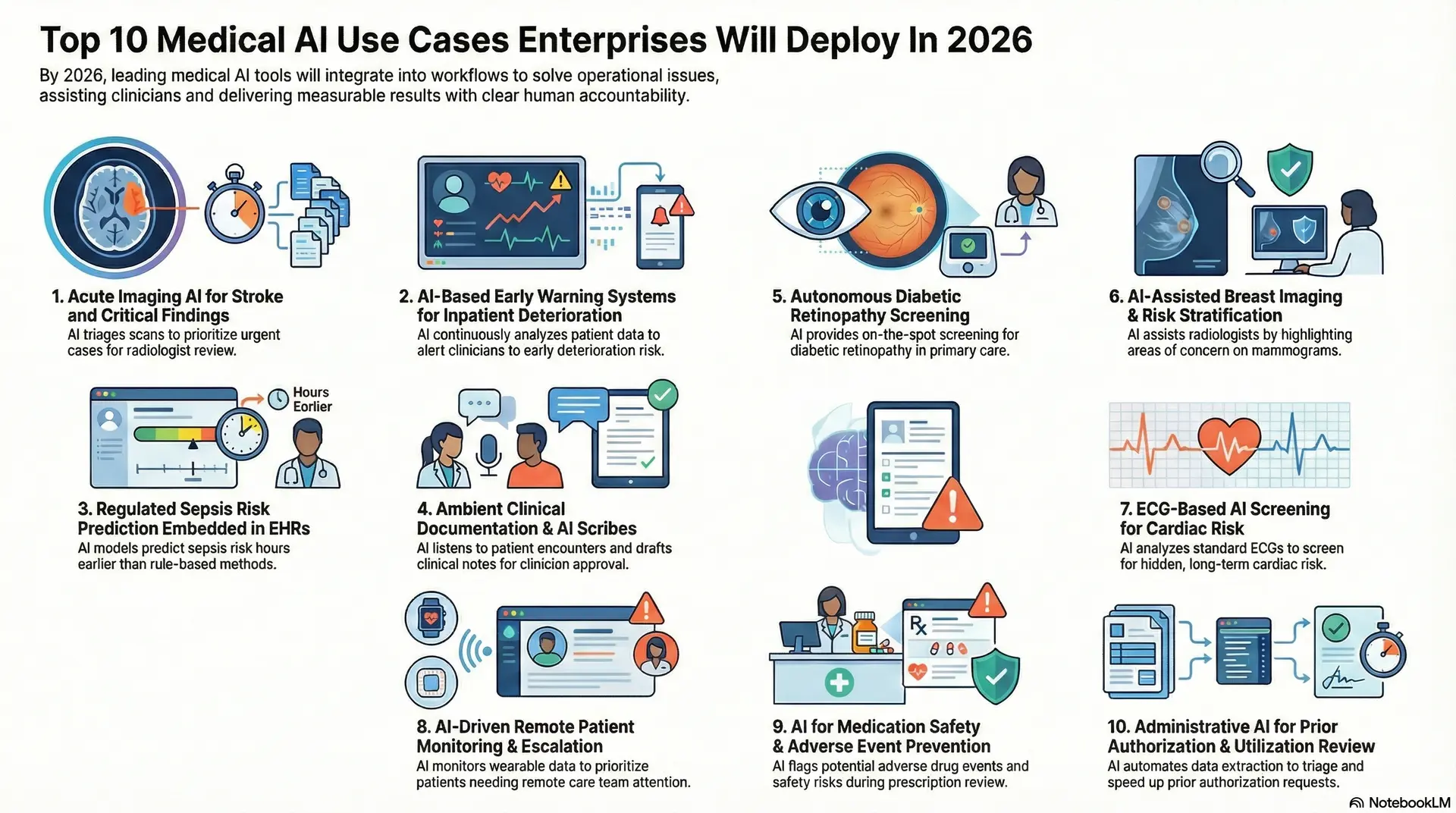 Top 10 Medical AI Use Cases Enterprises Will Deploy In 2026

By 2026, leading medical AI tools will integrate into workflows to solve operational issues, assisting clinicians and delivering measurable results with clear human accountability.

1. Acute Imaging AI for Stroke and Critical Findings
AI triages scans to prioritize urgent cases for radiologist review.

2. AI-Based Early Warning Systems for Inpatient Deterioration
AI continuously analyzes patient data to alert clinicians to early deterioration risk.

5. Autonomous Diabetic Retinopathy Screening
AI provides on-the-spot screening for diabetic retinopathy in primary care.

6. AI-Assisted Breast Imaging & Risk Stratification
AI assists radiologists by highlighting areas of concern on mammograms.

Hours Eorlier

3. Regulated Sepsis Risk Prediction Embedded in EHRs
AI models predict sepsis risk hours earlier than rule-based methods.

4. Ambient Clinical Documentation & AI Scribes
AI listens to patient encounters and drafts clinical notes for clinicion approval.

7. ECG-Based AI Screening for Cardiac Risk
AI analyzes standard ECGs to screen for hidden, long-term cardiac risk.

Rx

8. AI-Driven Remote Patient Monitoring & Escalation
AI monitors wearable data to prioritize patients needing remote care team attention.

9. AI for Medication Safety & Adverse Event Prevention
AI flags potential adverse drug events and safety risks during prescription review.

10. Administrative AI for Prior Authorization & Utilization Review
AI automates data extraction to triage and speed up prior authorization requests.

NotebookLM